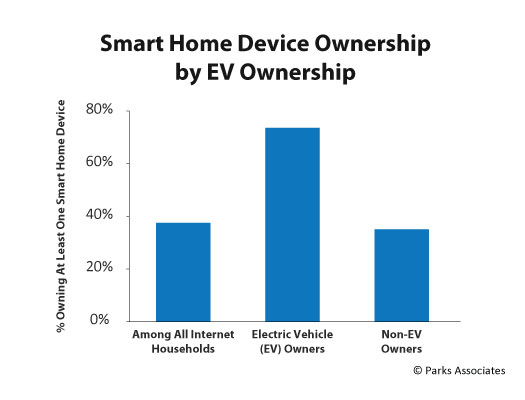 Smart Home Device Ownership by EV Ownership

% Owning At Least One Smart Home Device

80%

60%

40%

20%

0%

Among All Internet Households

Electric Vehicle (EV) Owners

Non-EV Owners

© Parks Associates